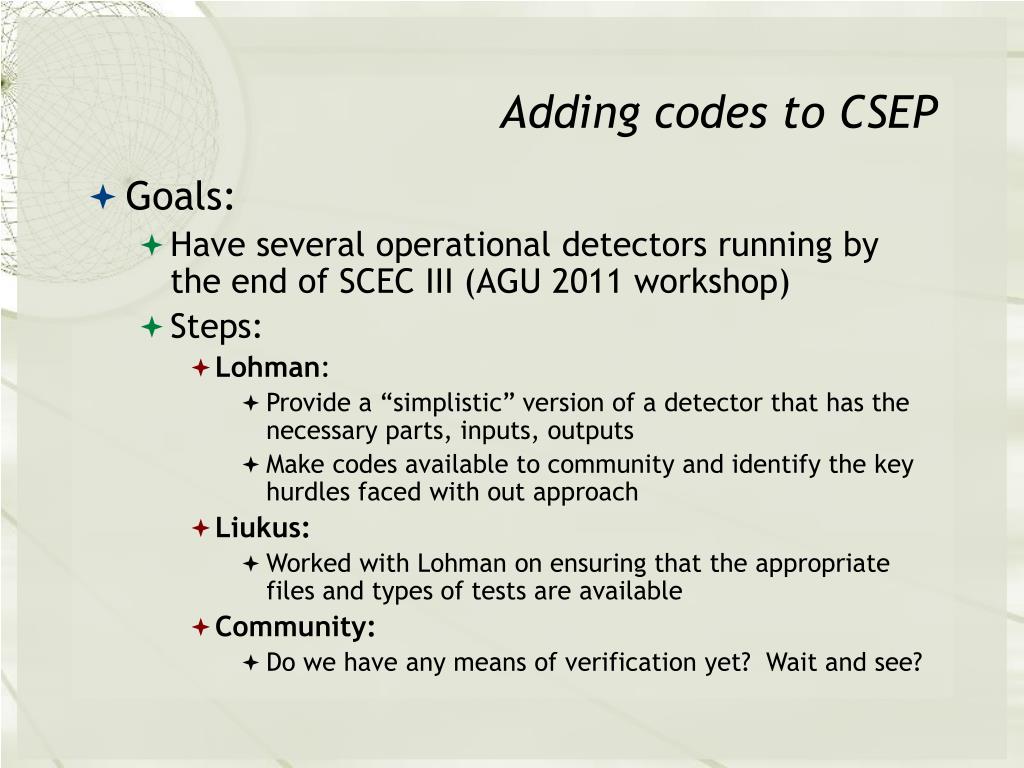 Adding codes to CSEP

Goals:

Have several operational detectors running by the end of SCEC III (AGU 2011 workshop)

Steps:

Lohman:

Provide a “simplistic” version of a detector that has the necessary parts, inputs, outputs

Make codes available to community and identify the key hurdles faced with out approach

Liukus:

Worked with Lohman on ensuring that the appropriate files and types of tests are available

Community:

Do we have any means of verification yet? Wait and see?